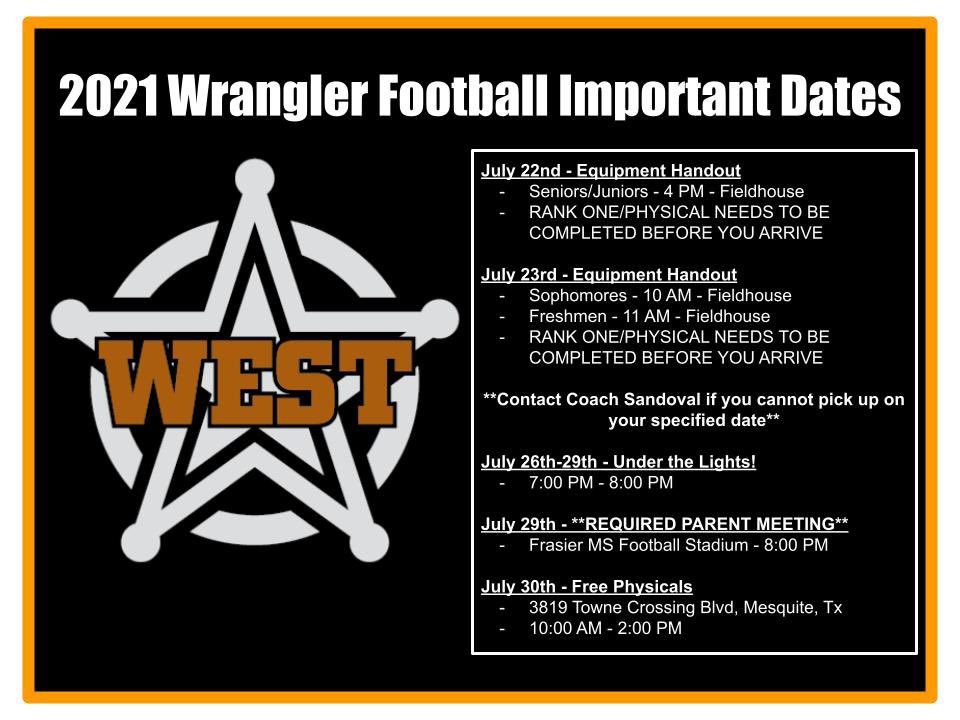 2021 Wrangler Football Important Dates

WEST

July 22nd - Equipment Handout
- Seniors/Juniors - 4 PM - Fieldhouse
- RANK ONE/PHYSICAL NEEDS TO BE COMPLETED BEFORE YOU ARRIVE

July 23rd - Equipment Handout
- Sophomores - 10 AM - Fieldhouse
- Freshmen - 11 AM - Fieldhouse
- RANK ONE/PHYSICAL NEEDS TO BE COMPLETED BEFORE YOU ARRIVE

**Contact Coach Sandoval if you cannot pick up on your specified date**

July 26th-29th - Under the Lights!
- 7:00 PM - 8:00 PM

July 29th - **REQUIRED PARENT MEETING**
- Frasier MS Football Stadium - 8:00 PM

July 30th - Free Physicals
- 3819 Towne Crossing Blvd, Mesquite, Tx
- 10:00 AM - 2:00 PM